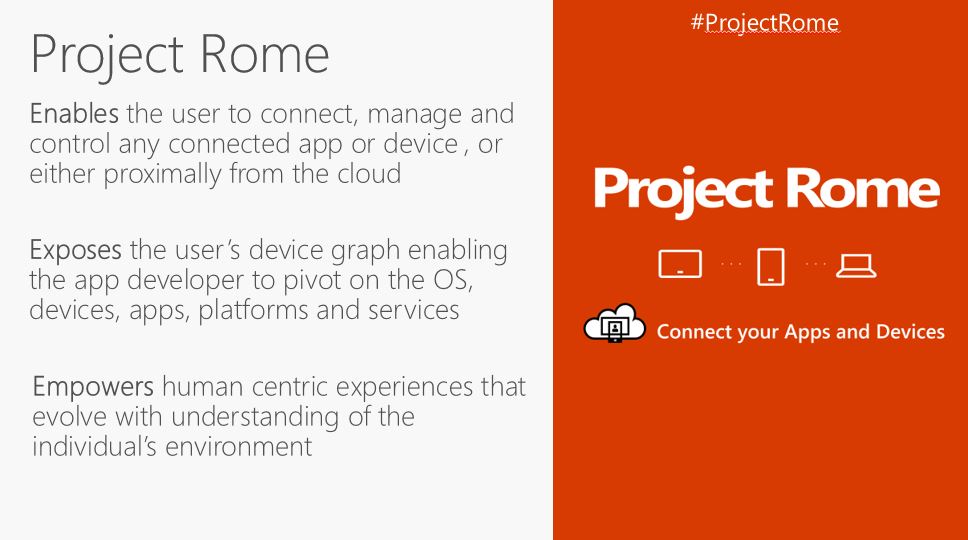 Project Rome

Enables the user to connect, manage and control any connected app or device , or either proximally from the cloud

Exposes the user's device graph enabling the app developer to pivot on the OS, devices, apps, platforms and services

Empowers human centric experiences that evolve with understanding of the individual's environment

#ProjectRome

Project Rome

Connect your Apps and Devices